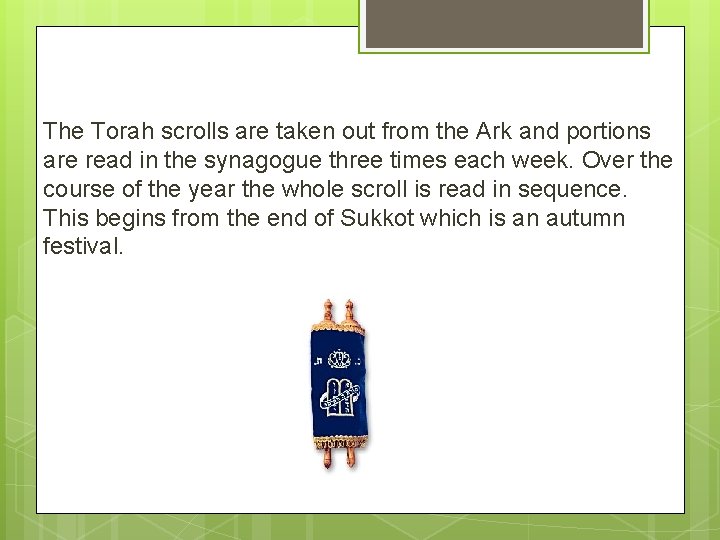 The Torah scrolls are taken out from the Ark and portions are read in the synagogue three times each week. Over the course of the year the whole scroll is read in sequence. This begins from the end of Sukkot which is an autumn festival.